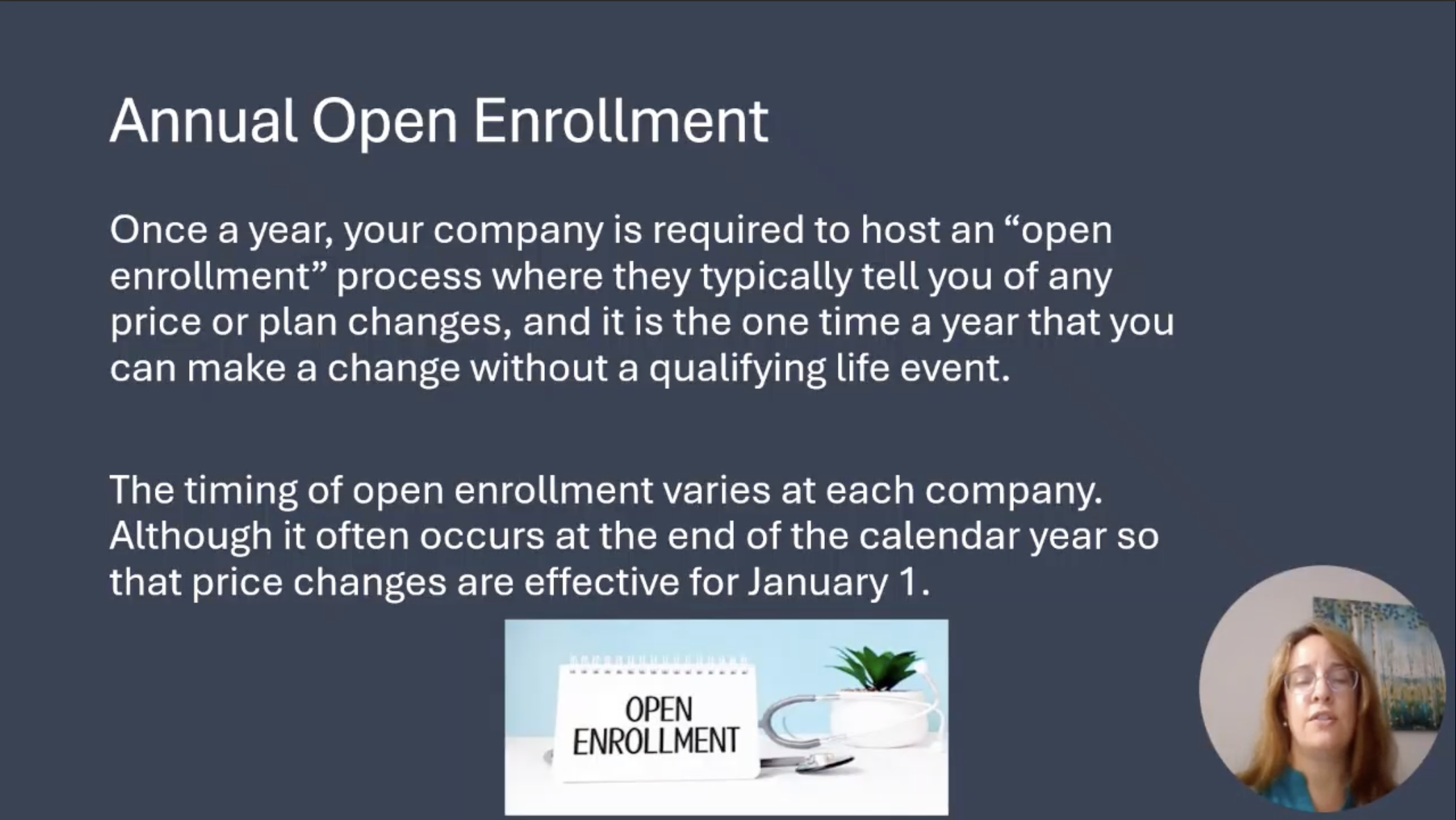 Annual Open Enrollment

Once a year, your company is required to host an “open enrollment” process where they typically tell you of any price or plan changes, and it is the one time a year that you can make a change without a qualifying life event.

The timing of open enrollment varies at each company. Although it often occurs at the end of the calendar year so that price changes are effective for January 1.

OPEN ENROLLMENT